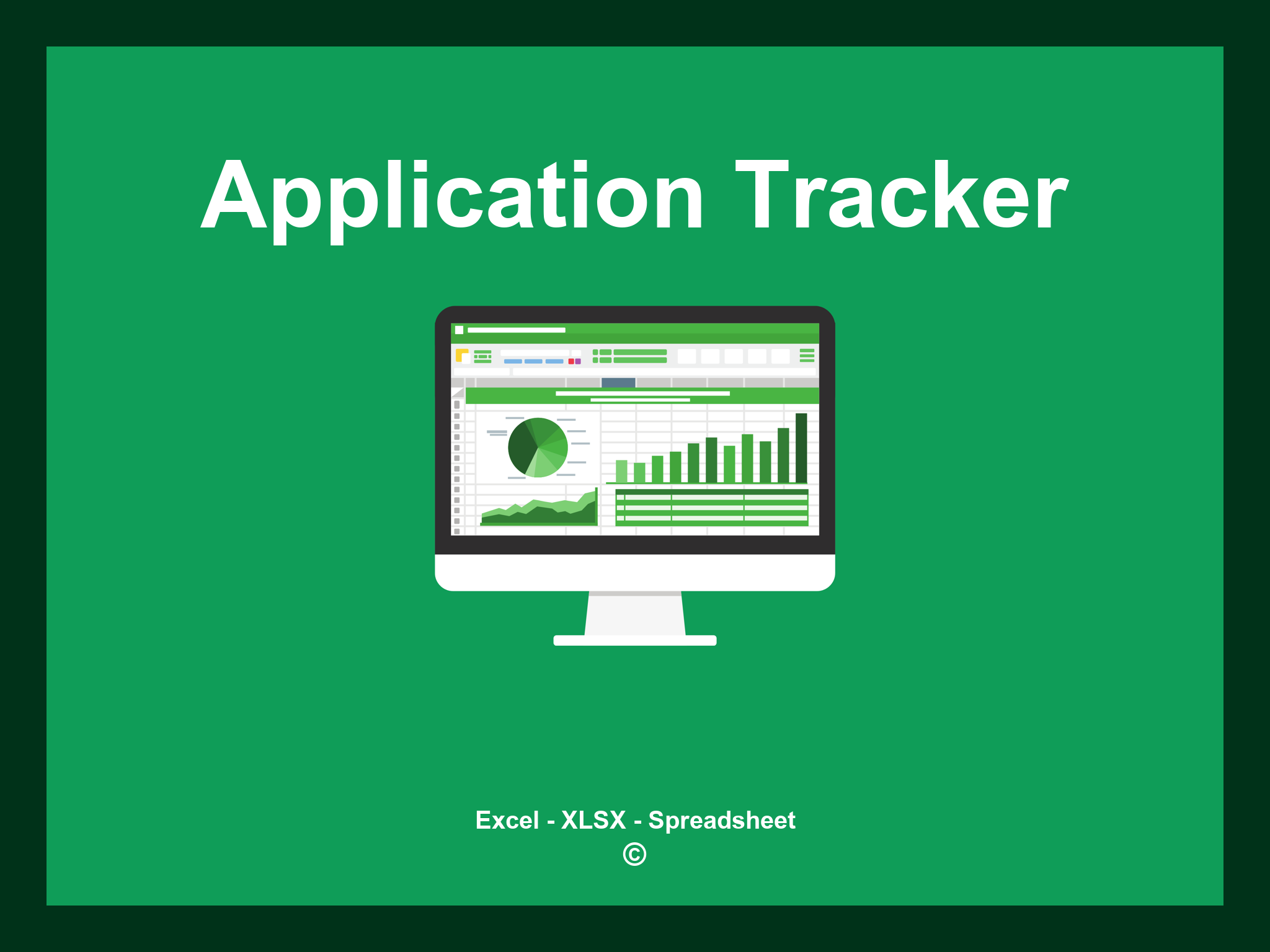 Application Tracker

Excel - XLSX - Spreadsheet
©